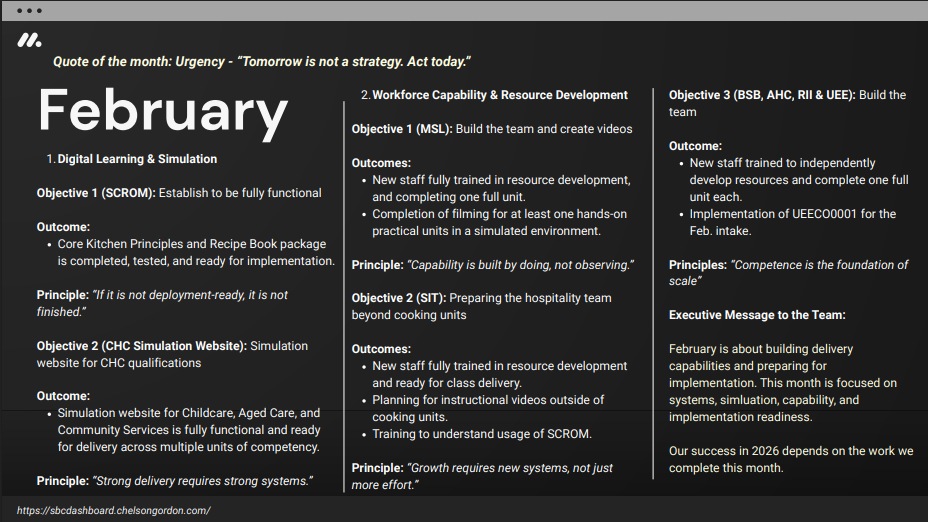 Quote of the month: Urgency - "Tomorrow is not a strategy. Act today."

February

1. Digital Learning & Simulation

Objective 1 (SCROM): Establish to be fully functional

Outcome:
• Core Kitchen Principles and Recipe Book package is completed, tested, and ready for implementation.

Principle: "If it is not deployment-ready, it is not finished."

Objective 2 (CHC Simulation Website): Simulation website for CHC qualifications

Outcome:
• Simulation website for Childcare, Aged Care, and Community Services is fully functional and ready for delivery across multiple units of competency.

Principle: "Strong delivery requires strong systems."

2. Workforce Capability & Resource Development

Objective 1 (MSL): Build the team and create videos

Outcomes:
• New staff fully trained in resource development, and completing one full unit.
• Completion of filming for at least one hands-on practical units in a simulated environment.

Principle: "Capability is built by doing, not observing."

Objective 2 (SIT): Preparing the hospitality team beyond cooking units

Outcomes:
• New staff fully trained in resource development and ready for class delivery.
• Planning for instructional videos outside of cooking units.
• Training to understand usage of SCROM.

Principle: "Growth requires new systems, not just more effort."

Objective 3 (BSB, AHC, RII & UEE): Build the team

Outcome:
• New staff trained to independently develop resources and complete one full unit each.
• Implementation of UEECO0001 for the Feb. intake.

Principles: "Competence is the foundation of scale"

Executive Message to the Team:

February is about building delivery capabilities and preparing for implementation. This month is focused on systems, simluation, capability, and implementation readiness.

Our success in 2026 depends on the work we complete this month.

https://sbcdashboard.chelsongordon.com/